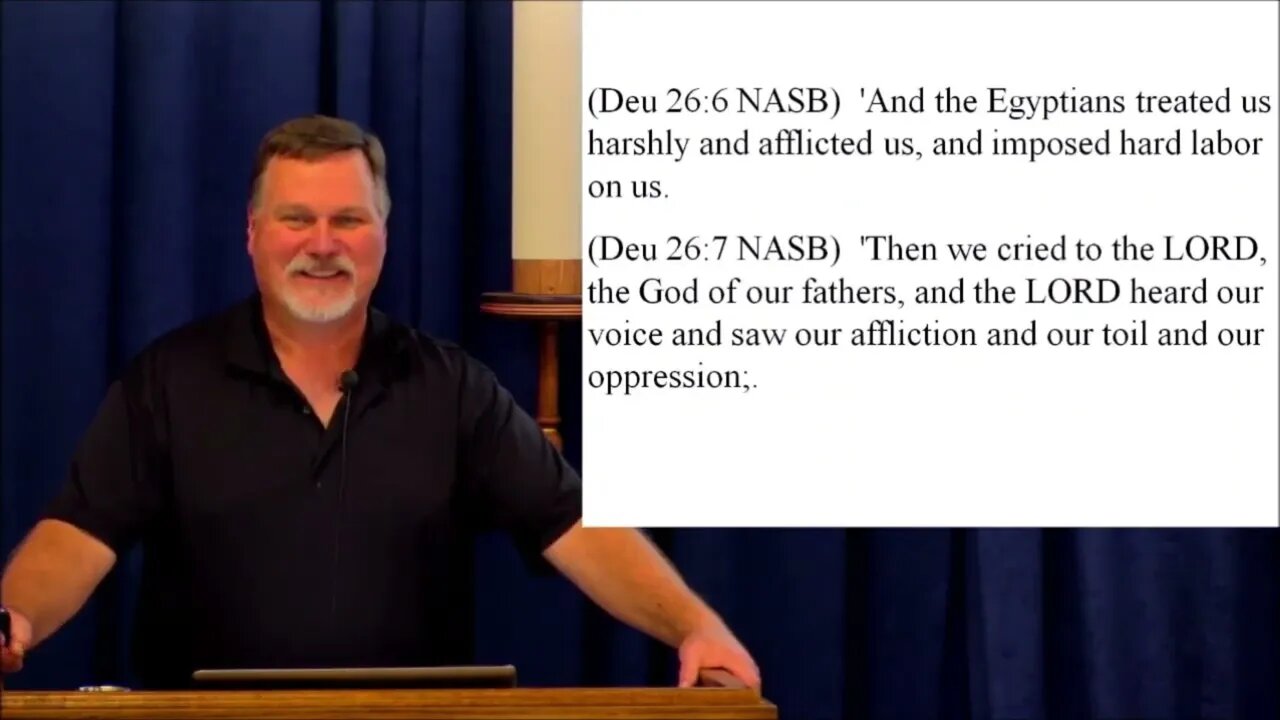 (Deu 26:6 NASB) 'And the Egyptians treated us harshly and afflicted us, and imposed hard labor on us.

(Deu 26:7 NASB) 'Then we cried to the LORD, the God of our fathers, and the LORD heard our voice and saw our affliction and our toil and our oppression;.